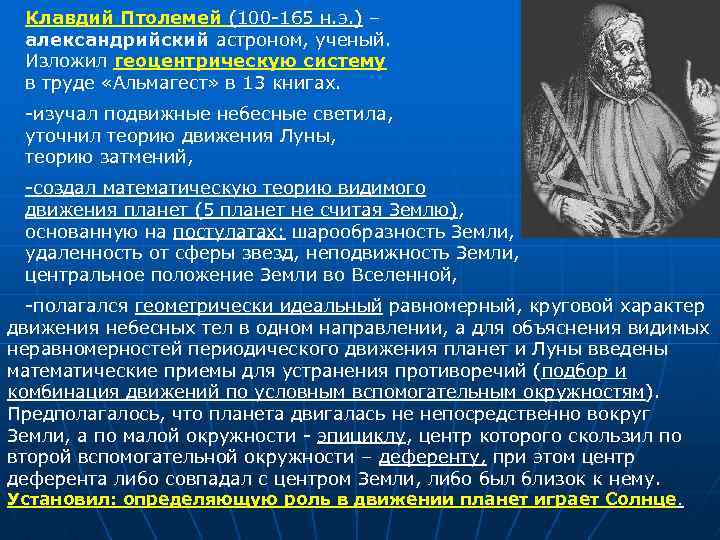 Клавдий Птолемей (100-165 н.э.) – александрийский астроном, ученый. Изложил геоцентрическую систему в труде «Альмагест» в 13 книгах.

-изучал подвижные небесные светила, уточнил теорию движения Луны, теорию затмений,

-создал математическую теорию видимого движения планет (5 планет не считая Землю), основанную на постулатах: шарообразность Земли, удаленность от сферы звезд, неподвижность Земли, центральное положение Земли во Вселенной,

-полагался геометрически идеальный равномерный, круговой характер движения небесных тел в одном направлении, а для объяснения видимых неравномерностей периодического движения планет и Луны введены математические приемы для устранения противоречий (подбор и комбинация движений по условным вспомогательным окружностям). Предполагалось, что планета двигалась не непосредственно вокруг Земли, а по малой окружности - эпициклу, центр которого скользил по второй вспомогательной окружности – деференту, при этом центр деферента либо совпадал с центром Земли, либо был близок к нему. Установил: определяющую роль в движении планет играет Солнце.